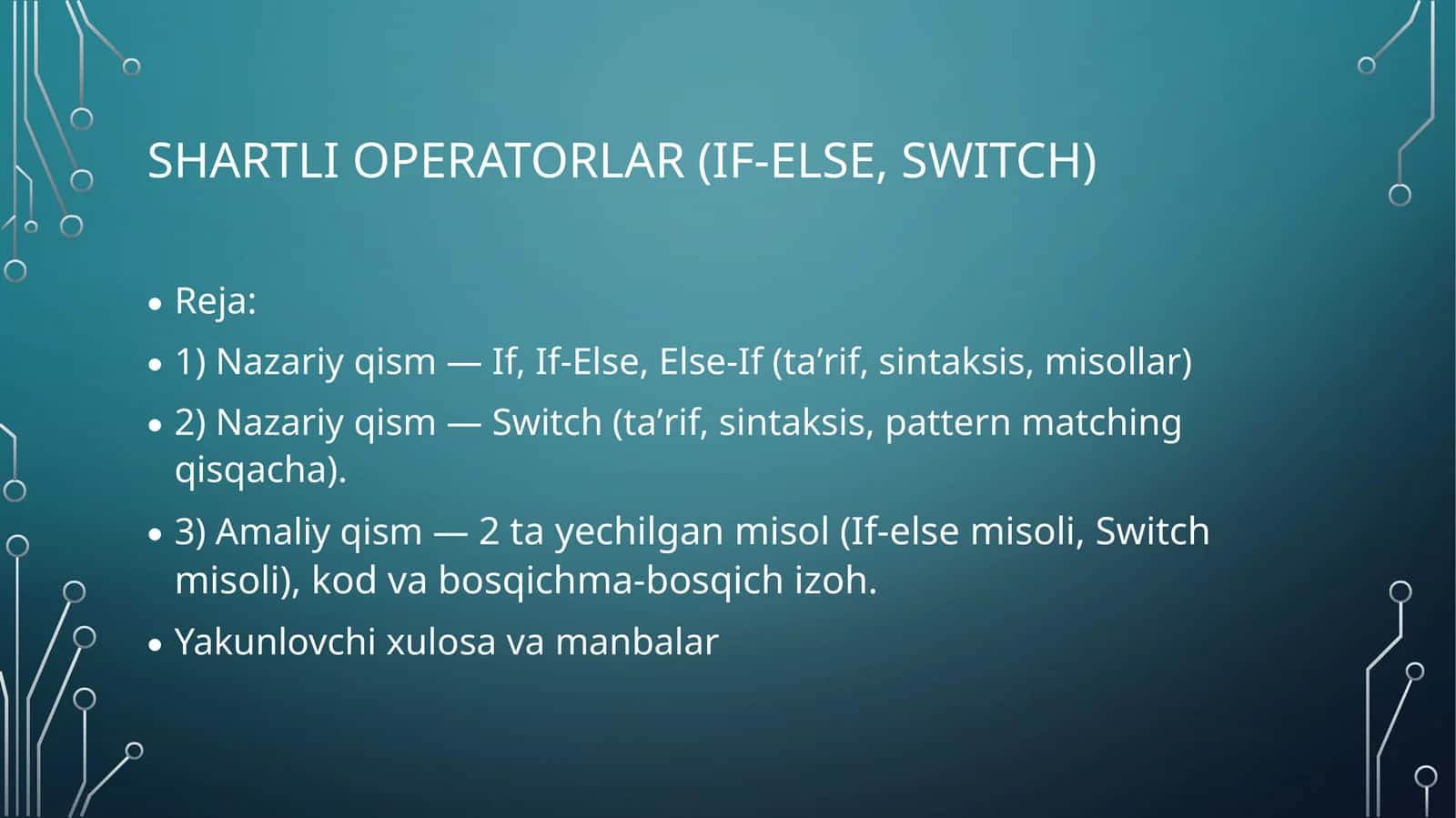 SHARTLI OPERATORLAR (IF-ELSE, SWITCH)

• Reja:
• 1) Nazariy qism — If, If-Else, Else-If (ta’rif, sintaksis, misollar)
• 2) Nazariy qism — Switch (ta’rif, sintaksis, pattern matching qisqacha).
• 3) Amaliy qism — 2 ta yechilgan misol (If-else misoli, Switch misoli), kod va bosqichma-bosqich izoh.
• Yakunlovchi xulosa va manbalar